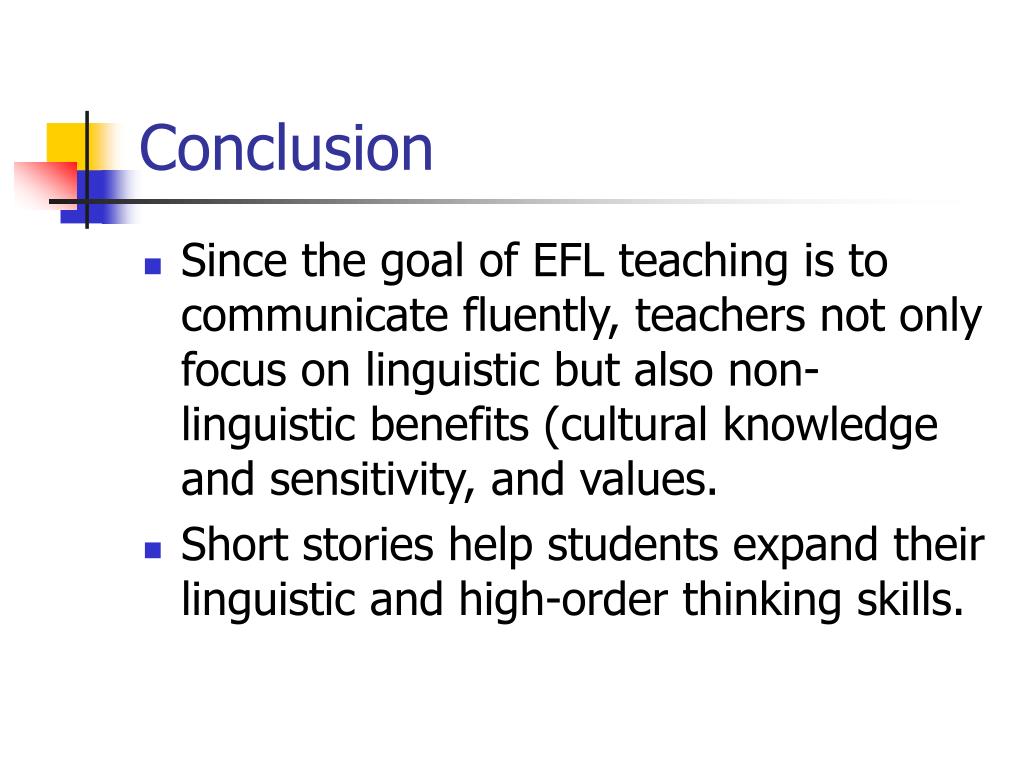 Conclusion

- Since the goal of EFL teaching is to communicate fluently, teachers not only focus on linguistic but also non-linguistic benefits (cultural knowledge and sensitivity, and values.
- Short stories help students expand their linguistic and high-order thinking skills.